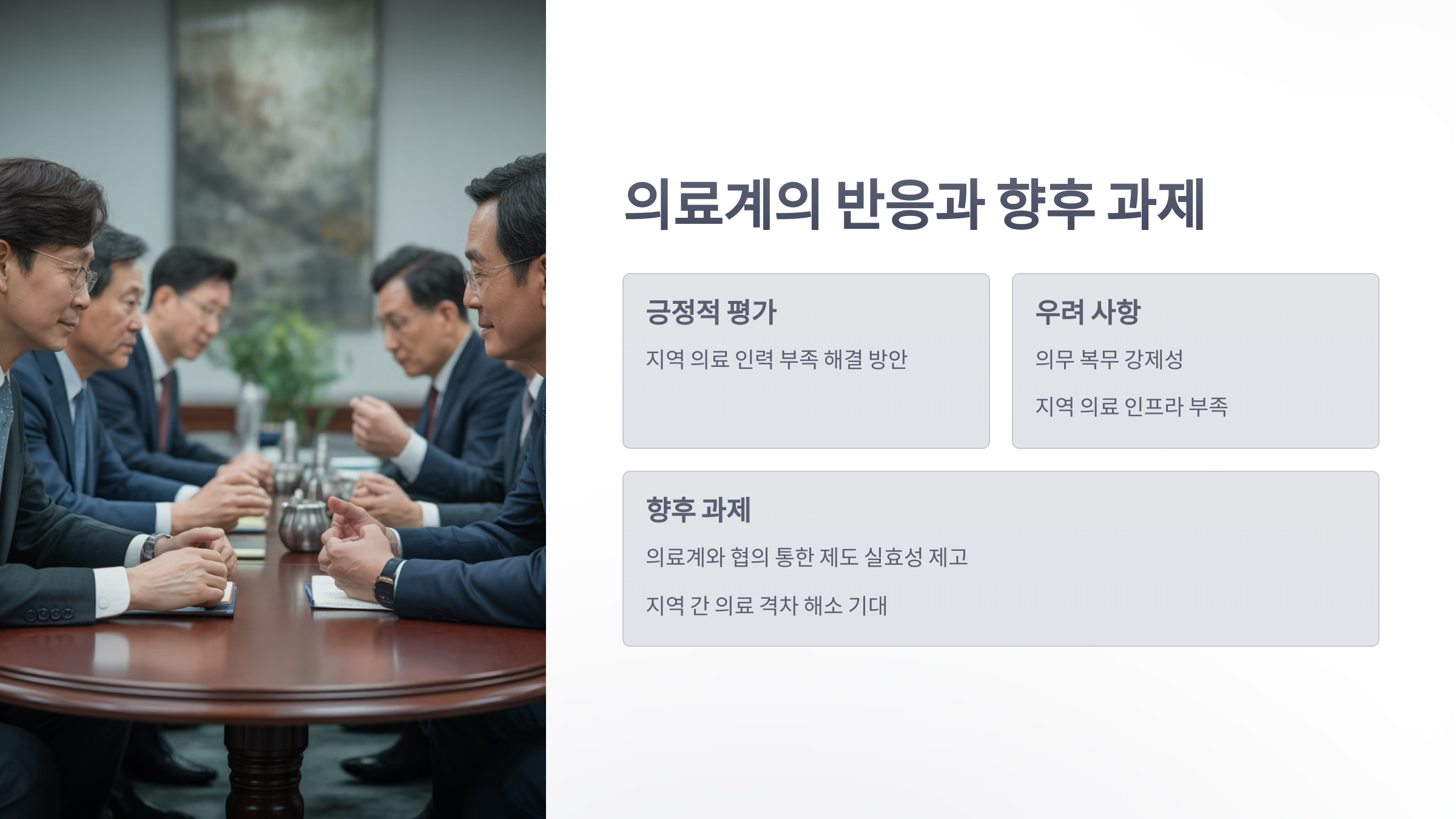 의료계의 반응과 향후 과제

긍정적 평가

지역 의료 인력 부족 해결 방안

우려 사항

의무 복무 강제성

지역 의료 인프라 부족

향후 과제

의료계와 협의 통한 제도 실효성 제고

지역 간 의료 격차 해소 기대